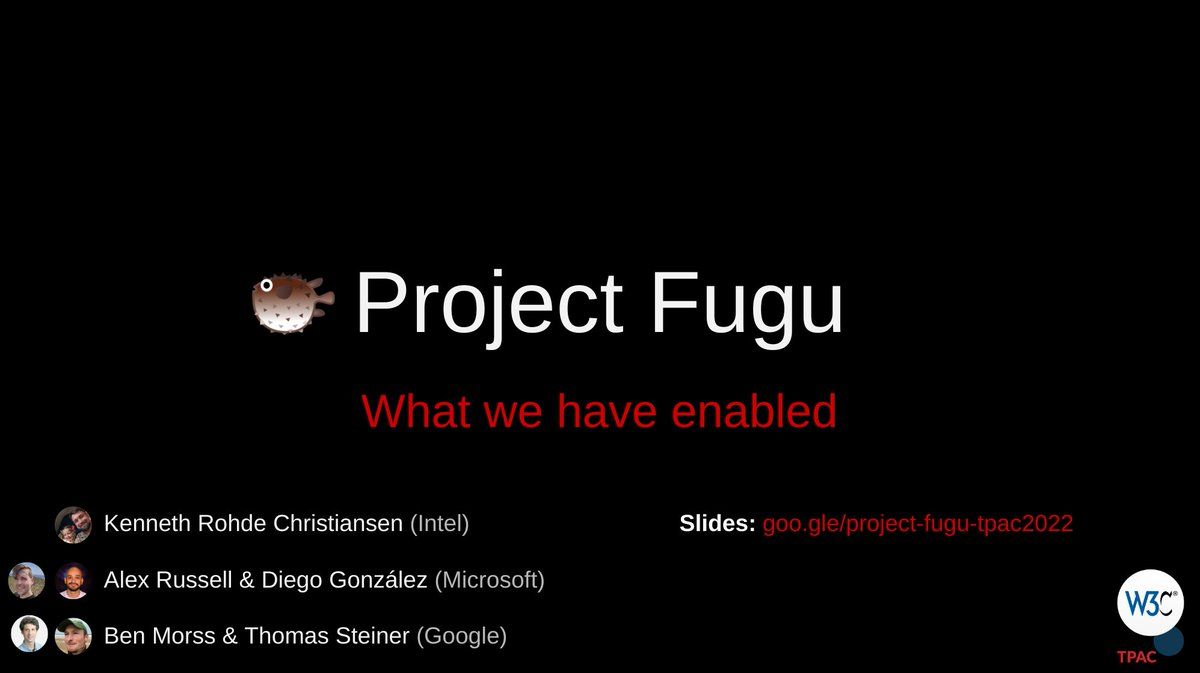 Project Fugu

What we have enabled

Kenneth Rohde Christiansen (Intel)

Alex Russell & Diego González (Microsoft)

Ben Morss & Thomas Steiner (Google)

Slides: goo.gle/project-fugu-tpac2022

W3C®

TPAC